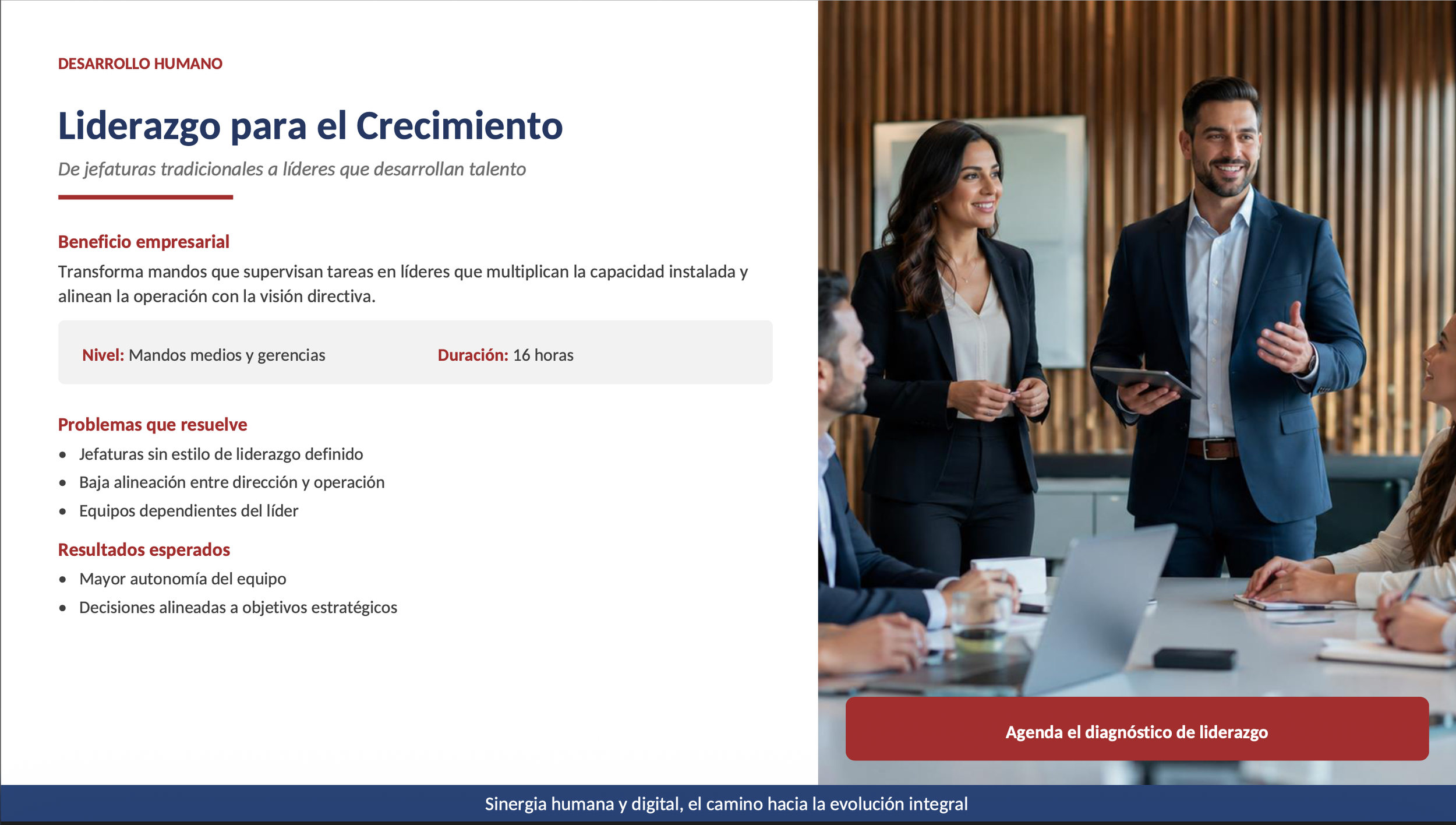 DESARROLLO HUMANO

Liderazgo para el Crecimiento

De jefaturas tradicionales a líderes que desarrollan talento

Beneficio empresarial

Transforma mandos que supervisan tareas en líderes que multiplican la capacidad instalada y alinean la operación con la visión directiva.

Nivel: Mandos medios y gerencias Duración: 16 horas

Problemas que resuelve

• Jefaturas sin estilo de liderazgo definido
• Baja alineación entre dirección y operación
• Equipos dependientes del líder

Resultados esperados

• Mayor autonomía del equipo
• Decisiones alineadas a objetivos estratégicos

Agenda el diagnóstico de liderazgo

Sinergia humana y digital, el camino hacia la evolución integral